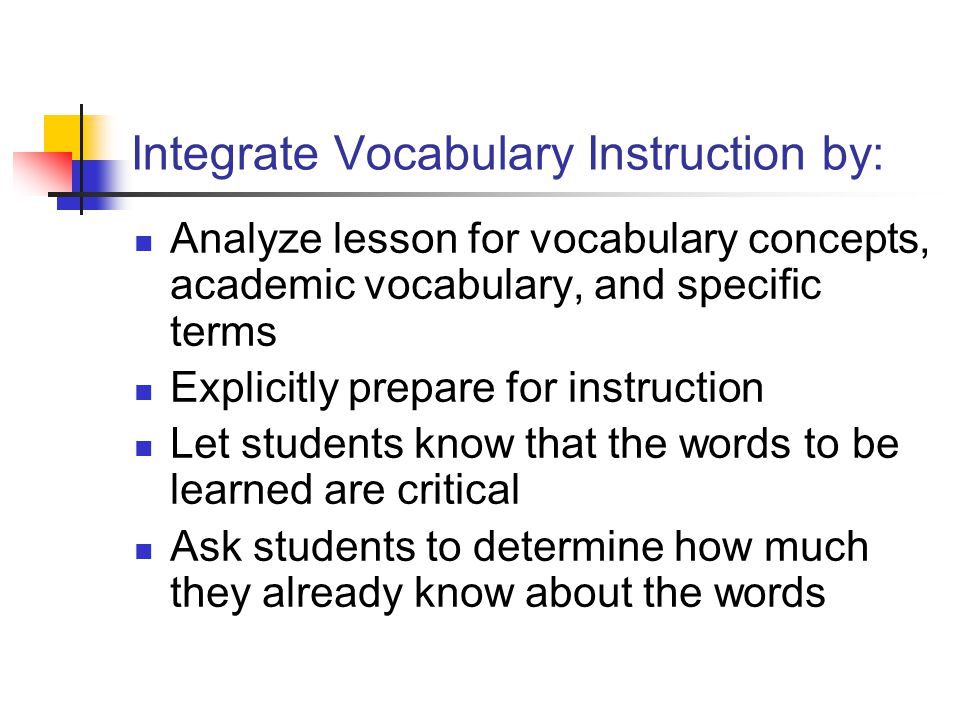 Integrate Vocabulary Instruction by:

- Analyze lesson for vocabulary concepts, academic vocabulary, and specific terms
- Explicitly prepare for instruction
- Let students know that the words to be learned are critical
- Ask students to determine how much they already know about the words